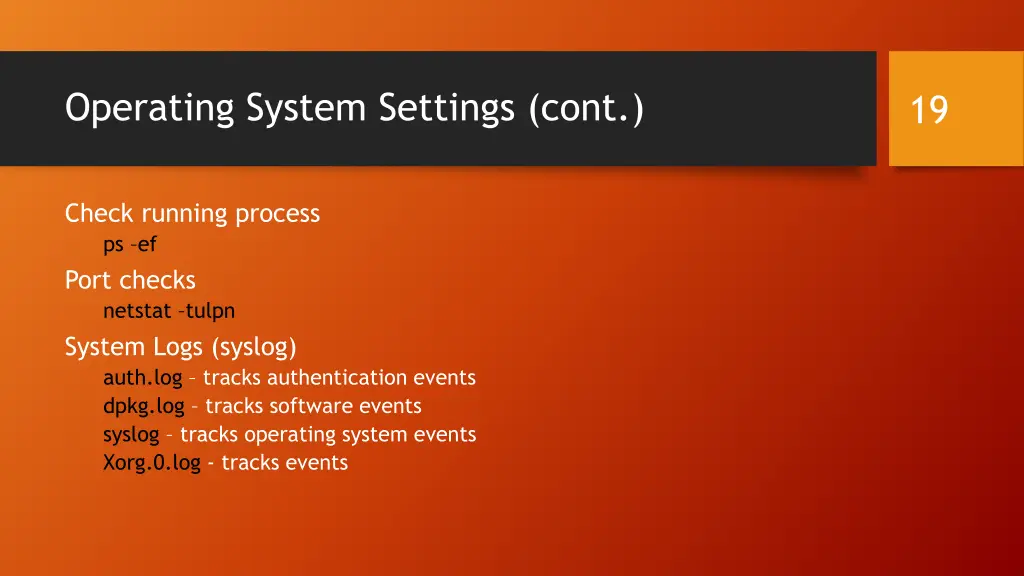 Operating System Settings (cont.)

19

Check running process
ps –ef
Port checks
netstat –tulpn
System Logs (syslog)
auth.log – tracks authentication events
dpkg.log – tracks software events
syslog – tracks operating system events
Xorg.0.log - tracks events